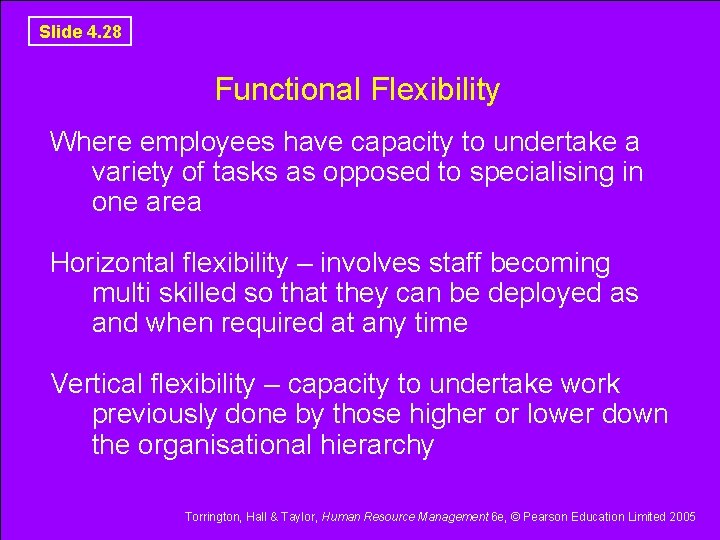 Slide 4.28

Functional Flexibility

Where employees have capacity to undertake a variety of tasks as opposed to specialising in one area

Horizontal flexibility – involves staff becoming multi skilled so that they can be deployed as and when required at any time

Vertical flexibility – capacity to undertake work previously done by those higher or lower down the organisational hierarchy

Torrington, Hall & Taylor, Human Resource Management 6e, © Pearson Education Limited 2005